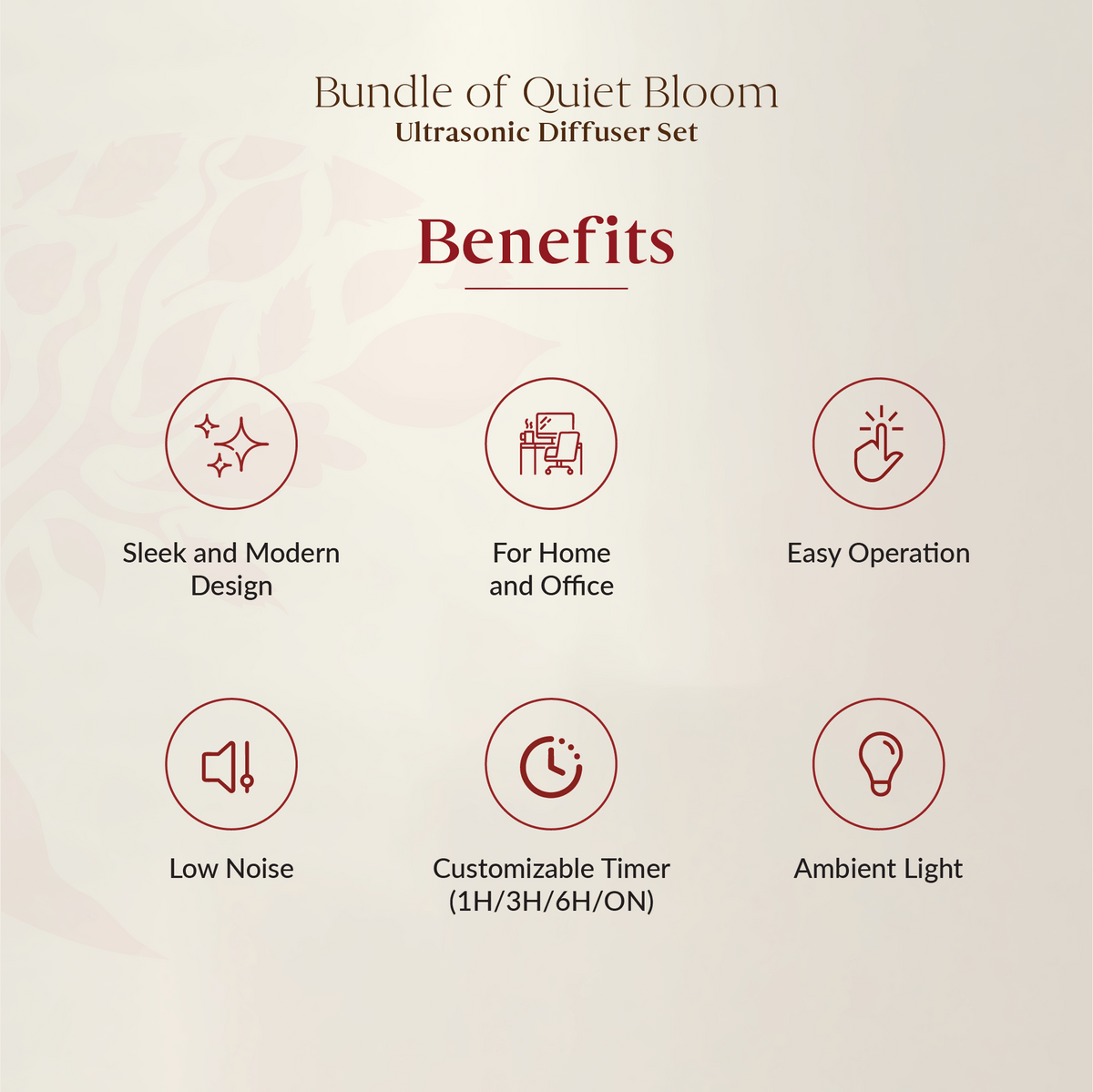 Bundle of Quiet Bloom
Ultrasonic Diffuser Set

Benefits

Sleek and Modern Design

For Home and Office

Easy Operation

Low Noise

Customizable Timer (1H/3H/6H/ON)

Ambient Light